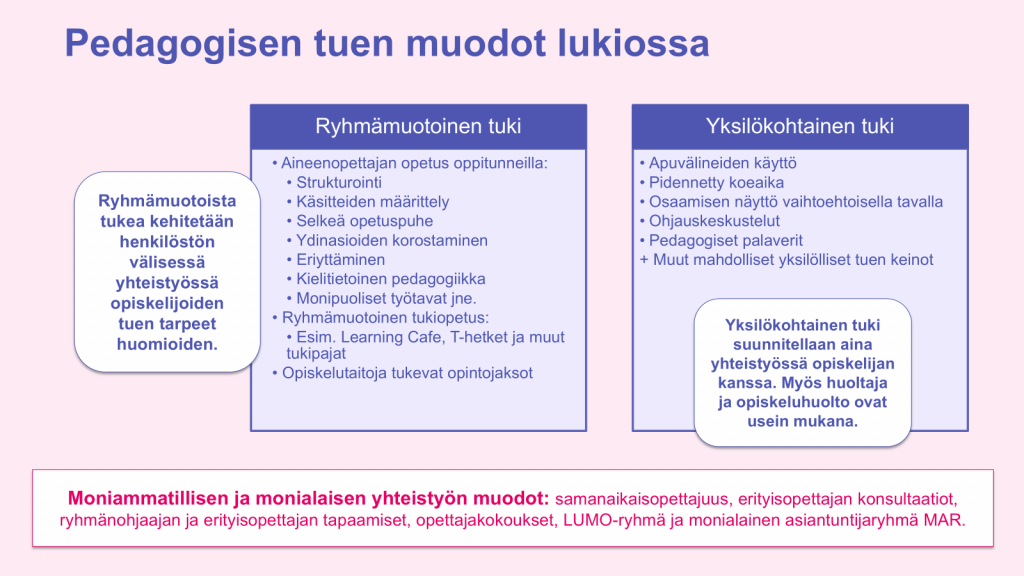 Pedagogisen tuen muodot lukiossa

Ryhmämuotoista tukea kehitetään henkilöstön välisessä yhteistyössä opiskelijoiden tuen tarpeet huomioiden.

Ryhmämuotoinen tuki

• Aineenopettajan opetus oppitunneilla:
  • Strukturointi
  • Käsitteiden määrittely
  • Selkeä opetuspuhe
  • Ydinasioiden korostaminen
  • Eriyttäminen
  • Kielitietoinen pedagogiikka
  • Monipuoliset työtavat jne.
• Ryhmämuotoinen tukiopetus:
  • Esim. Learning Cafe, T-hetket ja muut tukipajat
• Opiskelutaitoja tukevat opintojaksot

Yksilökohtainen tuki

• Apuvälineiden käyttö
• Pidennetty koeaika
• Osaamisen näyttö vaihtoehtoisella tavalla
• Ohjauskeskustelut
• Pedagogiset palaverit
+ Muut mahdolliset yksilölliset tuen keinot

Yksilökohtainen tuki suunnitellaan aina yhteistyössä opiskelijan kanssa. Myös huoltaja ja opiskeluhuolto ovat usein mukana.

Moniammatillisen ja monialaisen yhteistyön muodot: samanaikaisopettajuus, erityisopettajan konsultaatiot, ryhmänohjaajan ja erityisopettajan tapaamiset, opettajakokoukset, LUMO-ryhmä ja monialainen asiantuntijaryhmä MAR.